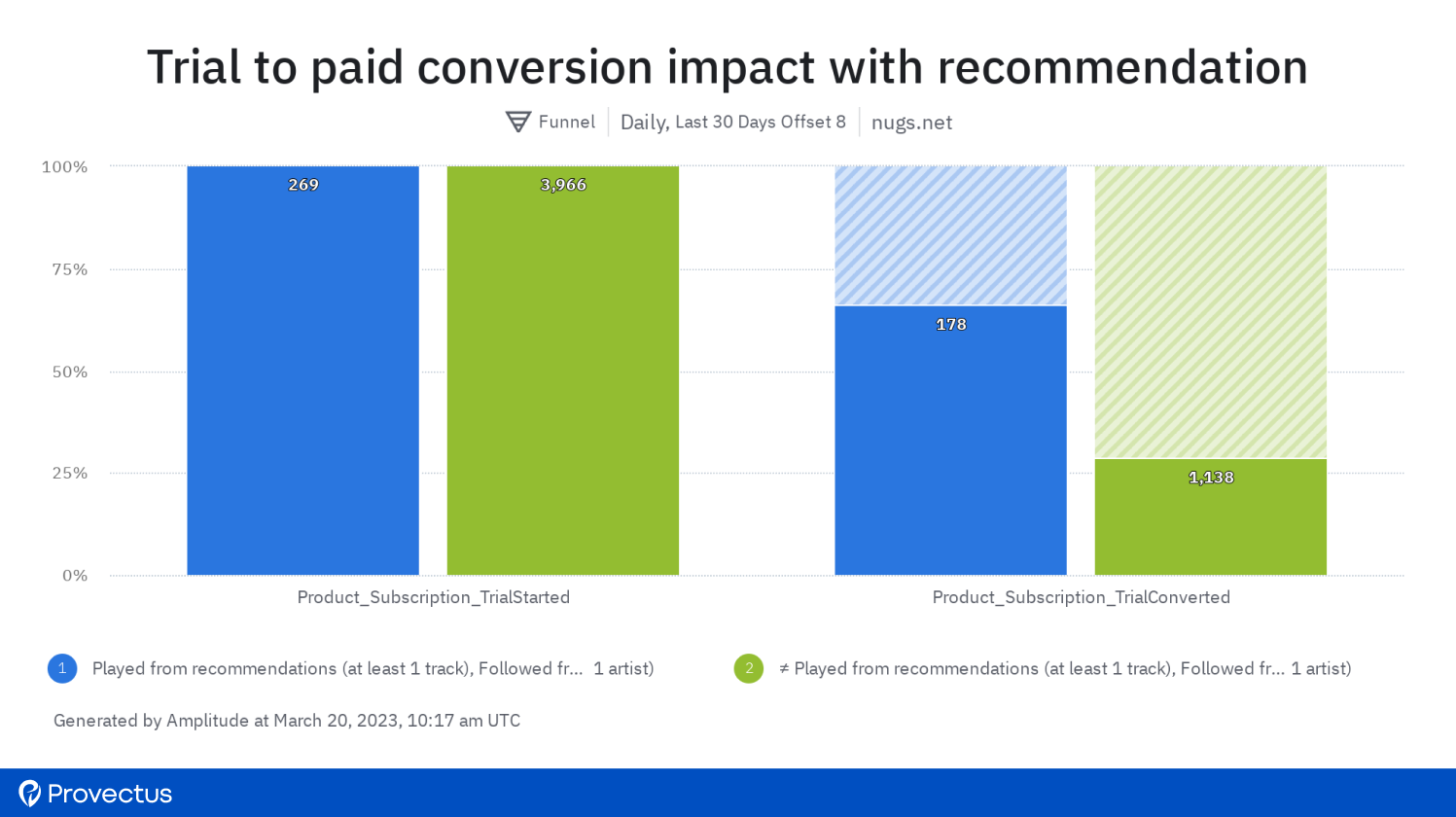 Trial to paid conversion impact with recommendation

Funnel | Daily, Last 30 Days Offset 8 | nugs.net

100%
75%
50%
25%
0%

269
3,966
178
1,138

Product_Subscription_TrialStarted
Product_Subscription_TrialConverted

1 Played from recommendations (at least 1 track), Followed fr... 1 artist)
2 ≠ Played from recommendations (at least 1 track), Followed fr... 1 artist)

Generated by Amplitude at March 20, 2023, 10:17 am UTC

Provectus